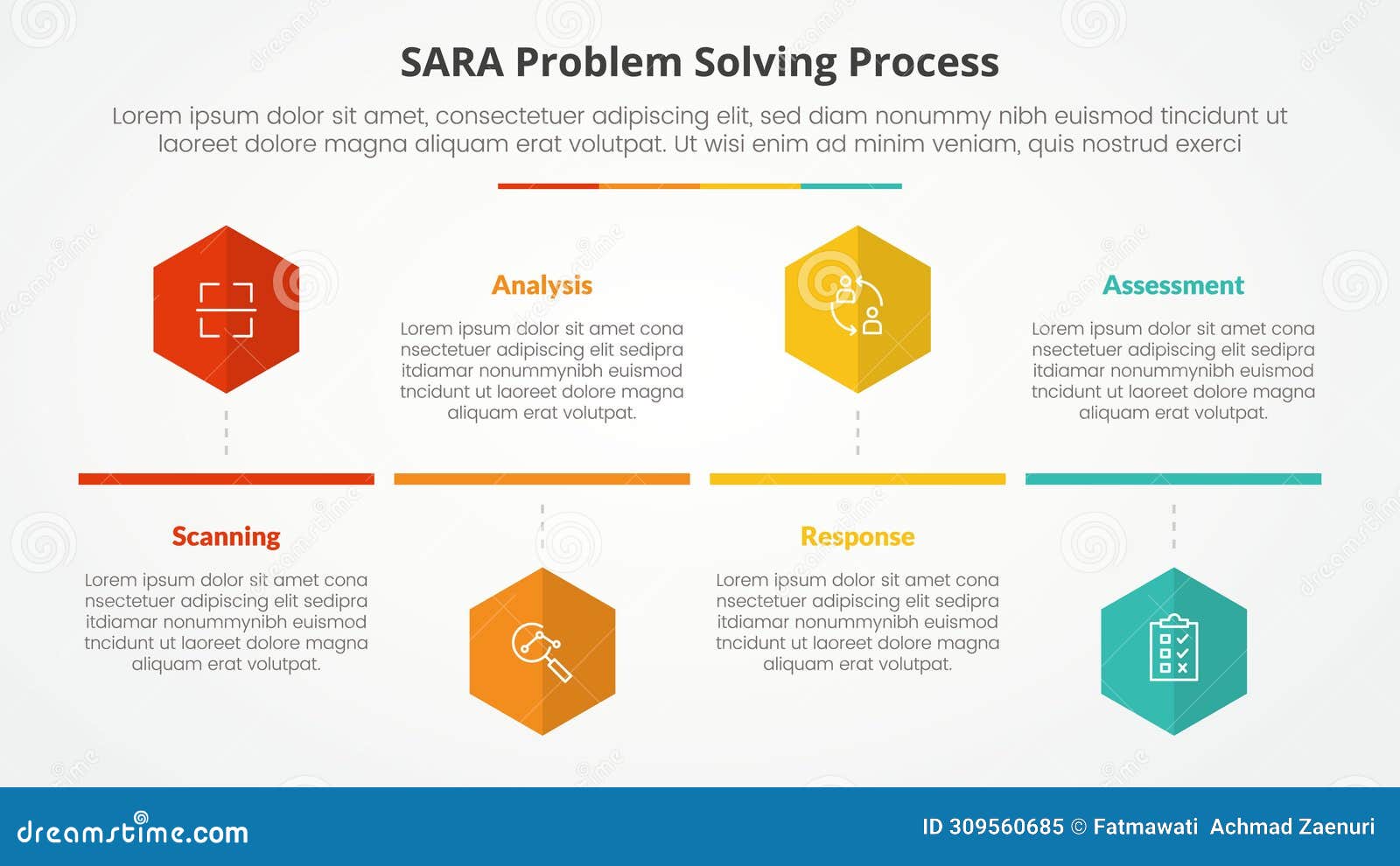 SARA Problem Solving Process

Lorem ipsum dolor sit amet, consectetuer adipiscing elit, sed diam nonummy nibh euismod tincidunt ut laoreet dolore magna aliquam erat volutpat. Ut wisi enim ad minim veniam, quis nostrud exerci

Analysis

Lorem ipsum dolor sit amet cona nsectetuer adipiscing elit sedipra itdiamar nonummynibh euismod tncidunt ut laoreet dolore magna aliquam erat volutpat.

Assessment

Lorem ipsum dolor sit amet cona nsectetuer adipiscing elit sedipra itdiamar nonummynibh euismod tncidunt ut laoreet dolore magna aliquam erat volutpat.

Scanning

Lorem ipsum dolor sit amet cona nsectetuer adipiscing elit sedipra itdiamar nonummynibh euismod tncidunt ut laoreet dolore magna aliquam erat volutpat.

Response

Lorem ipsum dolor sit amet cona nsectetuer adipiscing elit sedipra itdiamar nonummynibh euismod tncidunt ut laoreet dolore magna aliquam erat volutpat.

dreamstime.com

ID 309560685 © Fatmawati Achmad Zaenuri